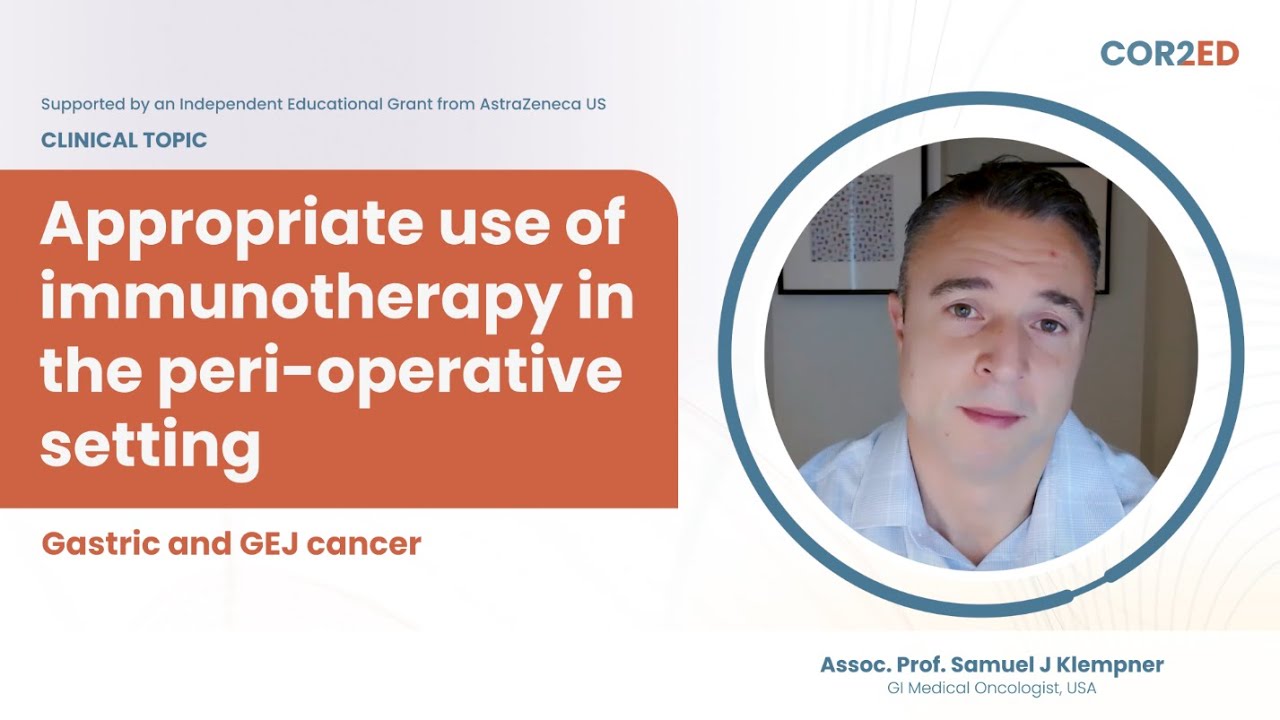 COR2ED

Supported by an Independent Educational Grant from AstraZeneca US

CLINICAL TOPIC

Appropriate use of immunotherapy in the peri-operative setting

Gastric and GEJ cancer

Assoc. Prof. Samuel J Klempner
GI Medical Oncologist, USA